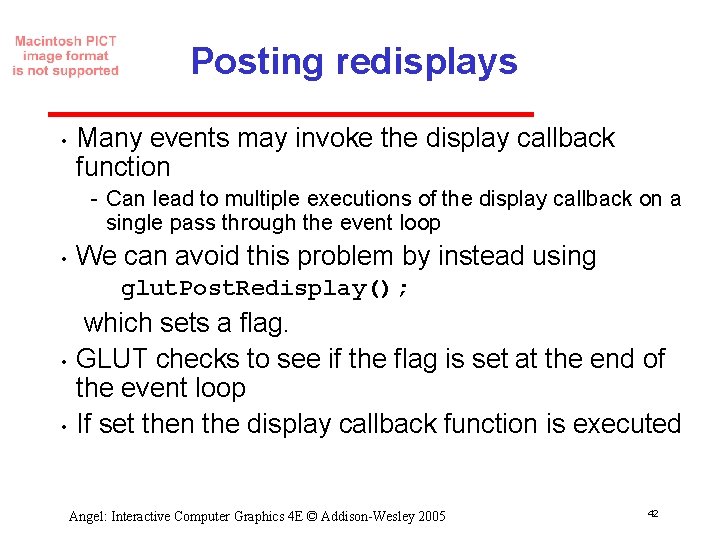 Macintosh PICT image format is not supported

Posting redisplays

• Many events may invoke the display callback function
- Can lead to multiple executions of the display callback on a single pass through the event loop
• We can avoid this problem by instead using
glutPostRedisplay();
which sets a flag.
• GLUT checks to see if the flag is set at the end of the event loop
• If set then the display callback function is executed

Angel: Interactive Computer Graphics 4E © Addison-Wesley 2005

42